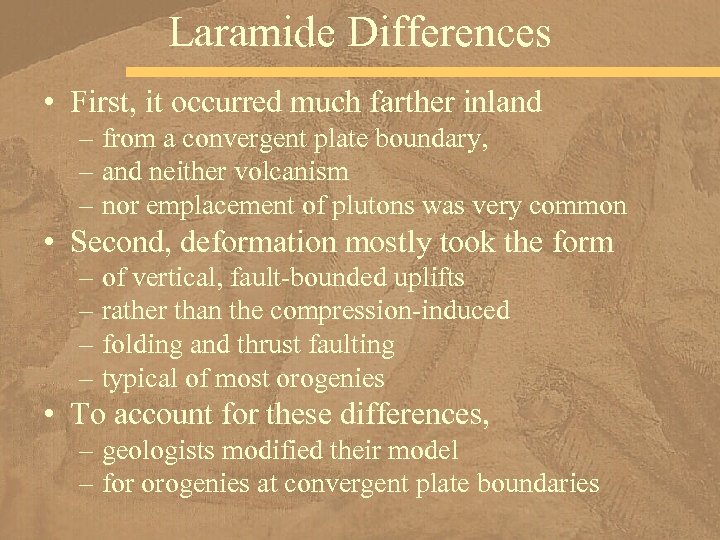 Laramide Differences

• First, it occurred much farther inland
– from a convergent plate boundary,
– and neither volcanism
– nor emplacement of plutons was very common

• Second, deformation mostly took the form
– of vertical, fault-bounded uplifts
– rather than the compression-induced
– folding and thrust faulting
– typical of most orogenies

• To account for these differences,
– geologists modified their model
– for orogenies at convergent plate boundaries